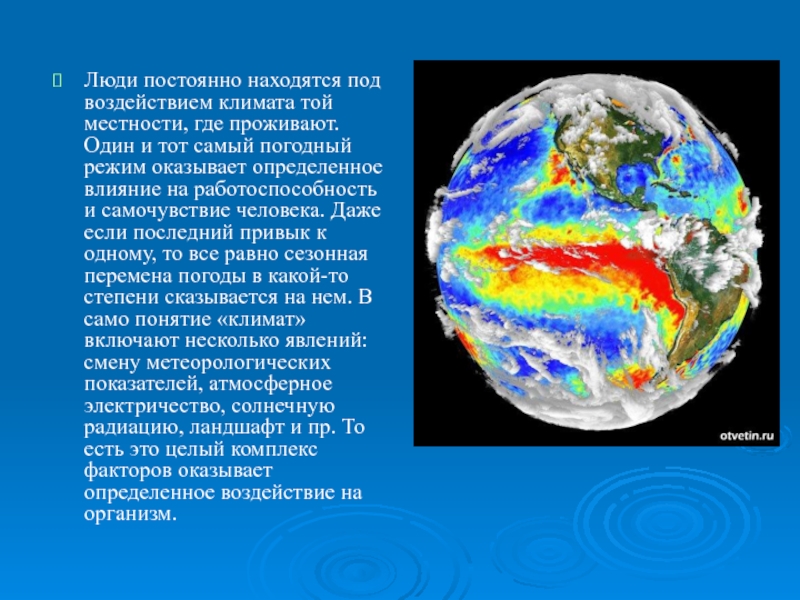 Люди постоянно находятся под воздействием климата той местности, где проживают. Один и тот самый погодный режим оказывает определенное влияние на работоспособность и самочувствие человека. Даже если последний привык к одному, то все равно сезонная перемена погоды в какой-то степени сказывается на нем. В само понятие «климат» включают несколько явлений: смену метеорологических показателей, атмосферное электричество, солнечную радиацию, ландшафт и пр. То есть это целый комплекс факторов оказывает определенное воздействие на организм.

otvetin.ru